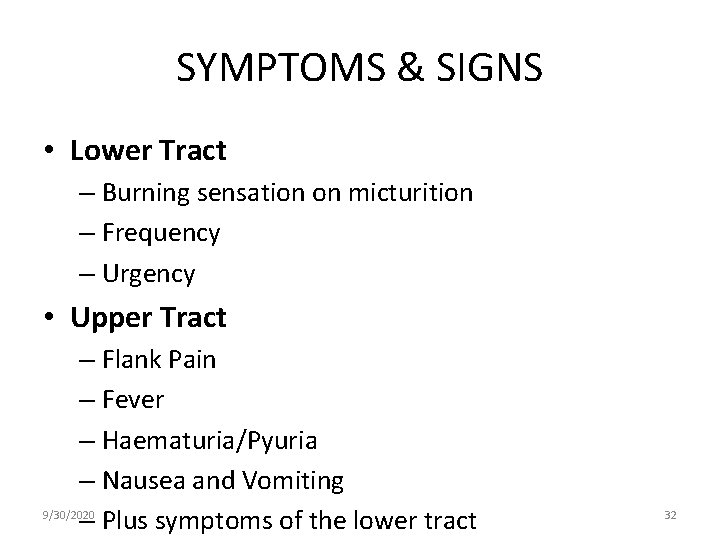 SYMPTOMS & SIGNS

• Lower Tract
– Burning sensation on micturition
– Frequency
– Urgency

• Upper Tract
– Flank Pain
– Fever
– Haematuria/Pyuria
– Nausea and Vomiting
– Plus symptoms of the lower tract

9/30/2020

32